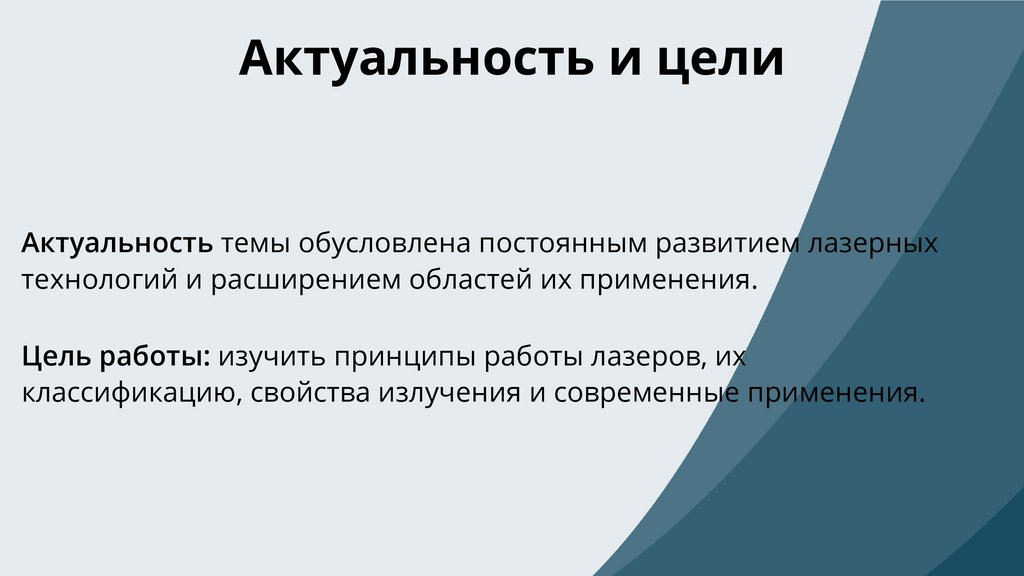 Актуальность и цели

Актуальность темы обусловлена постоянным развитием лазерных технологий и расширением областей их применения.

Цель работы: изучить принципы работы лазеров, их классификацию, свойства излучения и современные применения.